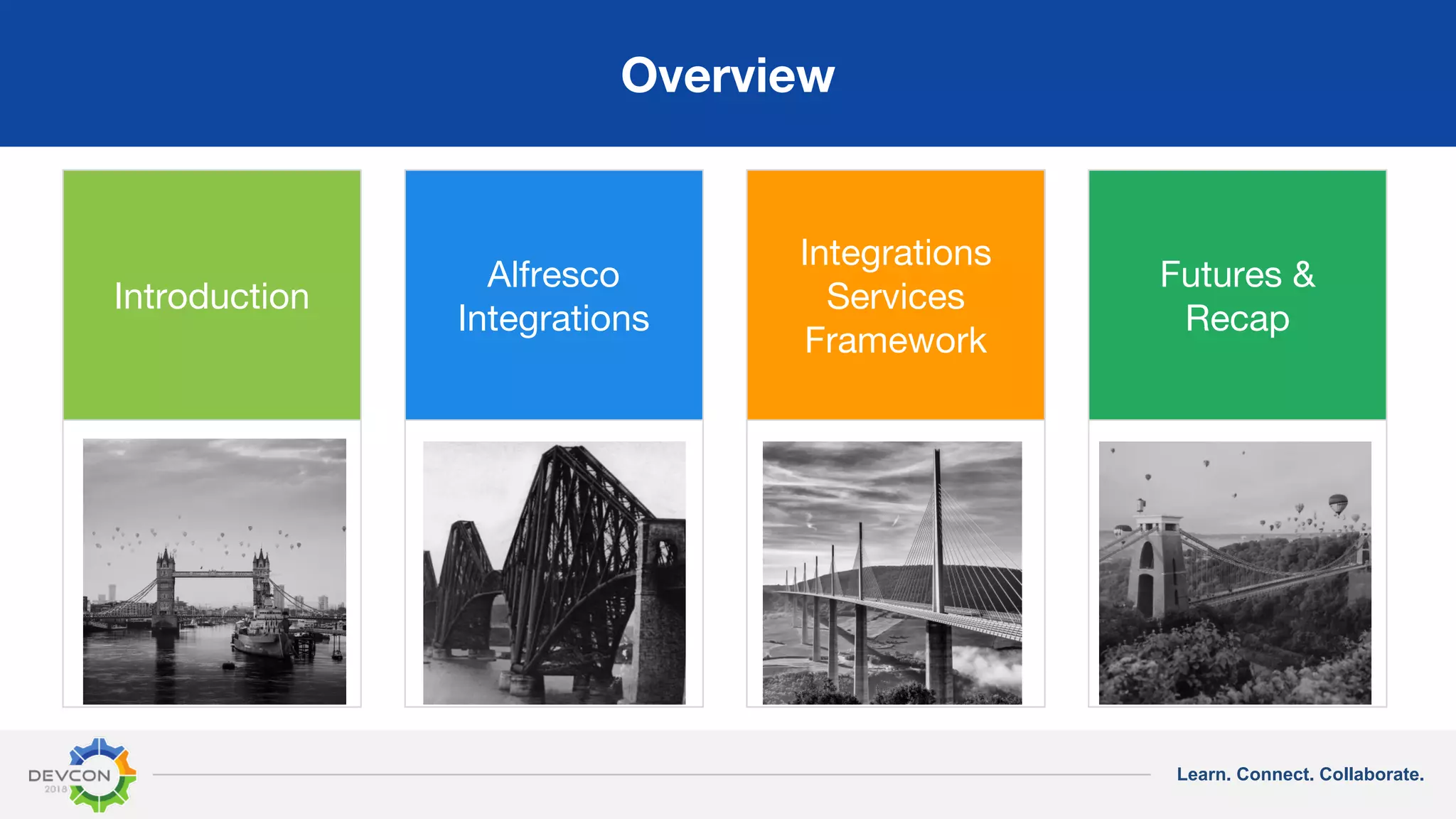 Overview

Introduction

Alfresco Integrations

Integrations Services Framework

Futures & Recap

DEVCON 2018

Learn. Connect. Collaborate.